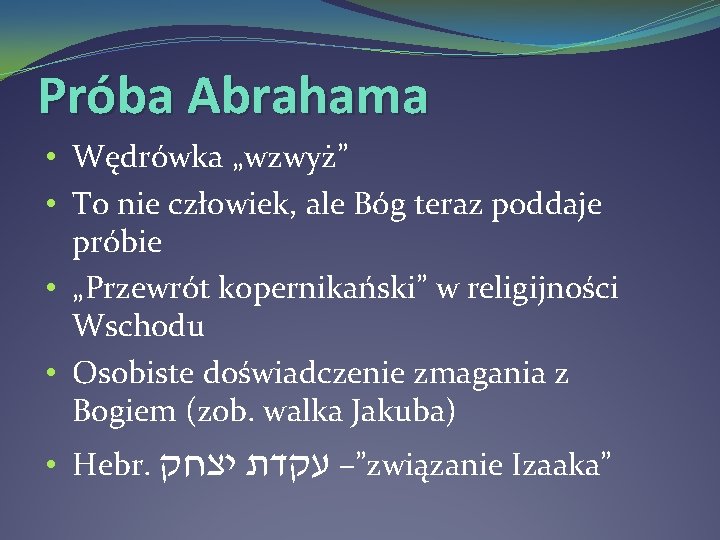 Próba Abrahama

• Wędrówka „wzwyż”
• To nie człowiek, ale Bóg teraz poddaje próbie
• „Przewrót kopernikański” w religijności Wschodu
• Osobiste doświadczenie zmagania z Bogiem (zob. walka Jakuba)
• Hebr. עקדת יצחק –”związanie Izaaka”